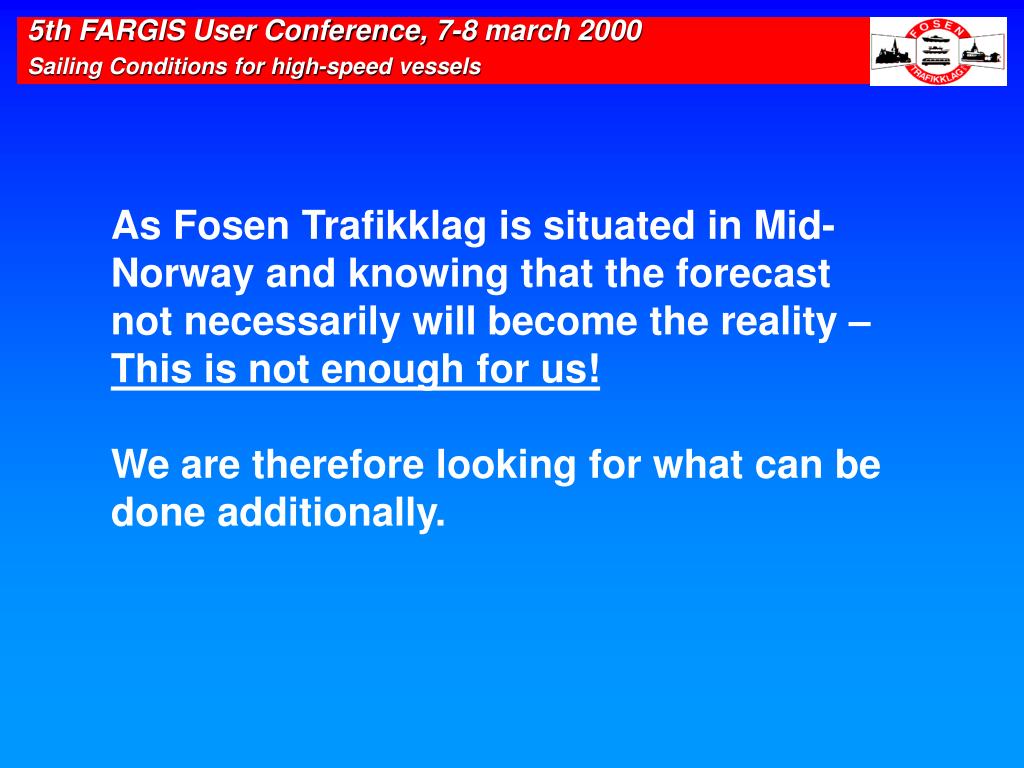 5th FARGIS User Conference, 7-8 march 2000
Sailing Conditions for high-speed vessels

FOSEN
TRAFIKKLAG

As Fosen Trafikklag is situated in Mid-Norway and knowing that the forecast not necessarily will become the reality – This is not enough for us!

We are therefore looking for what can be done additionally.